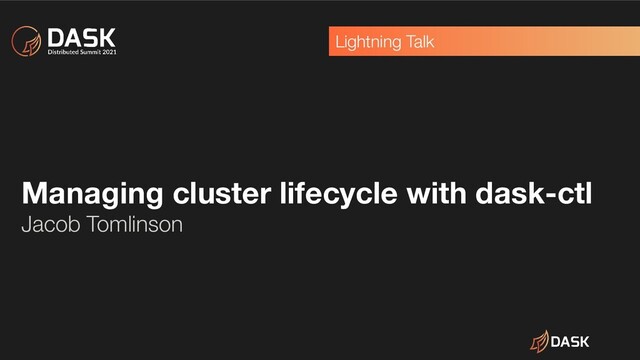 DASK
Distributed Summit 2021

Lightning Talk

Managing cluster lifecycle with dask-ctl
Jacob Tomlinson

DASK